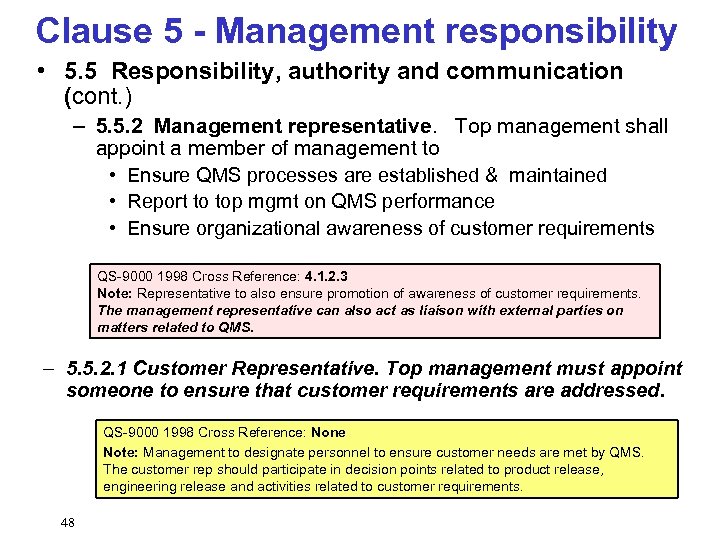 Clause 5 - Management responsibility

• 5.5 Responsibility, authority and communication (cont.)

– 5.5.2 Management representative. Top management shall appoint a member of management to

• Ensure QMS processes are established & maintained
• Report to top mgmt on QMS performance
• Ensure organizational awareness of customer requirements

QS-9000 1998 Cross Reference: 4.1.2.3
Note: Representative to also ensure promotion of awareness of customer requirements.
The management representative can also act as liaison with external parties on matters related to QMS.

– 5.5.2.1 Customer Representative. Top management must appoint someone to ensure that customer requirements are addressed.

QS-9000 1998 Cross Reference: None
Note: Management to designate personnel to ensure customer needs are met by QMS. The customer rep should participate in decision points related to product release, engineering release and activities related to customer requirements.

48